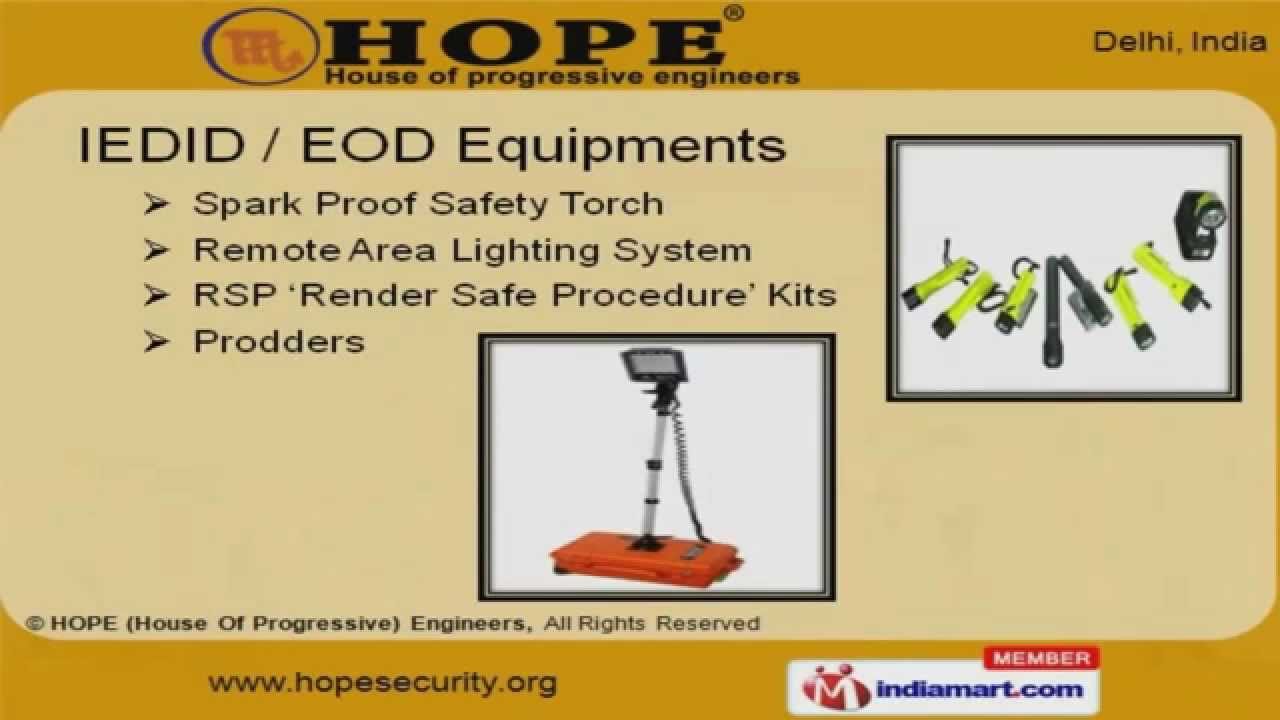 HOPE®
House of progressive engineers

Delhi, India

IEDID / EOD Equipments

➢ Spark Proof Safety Torch
➢ Remote Area Lighting System
➢ RSP 'Render Safe Procedure' Kits
➢ Prodders

© HOPE (House Of Progressive) Engineers, All Rights Reserved

www.hopesecurity.org

MEMBER
indiamart.com